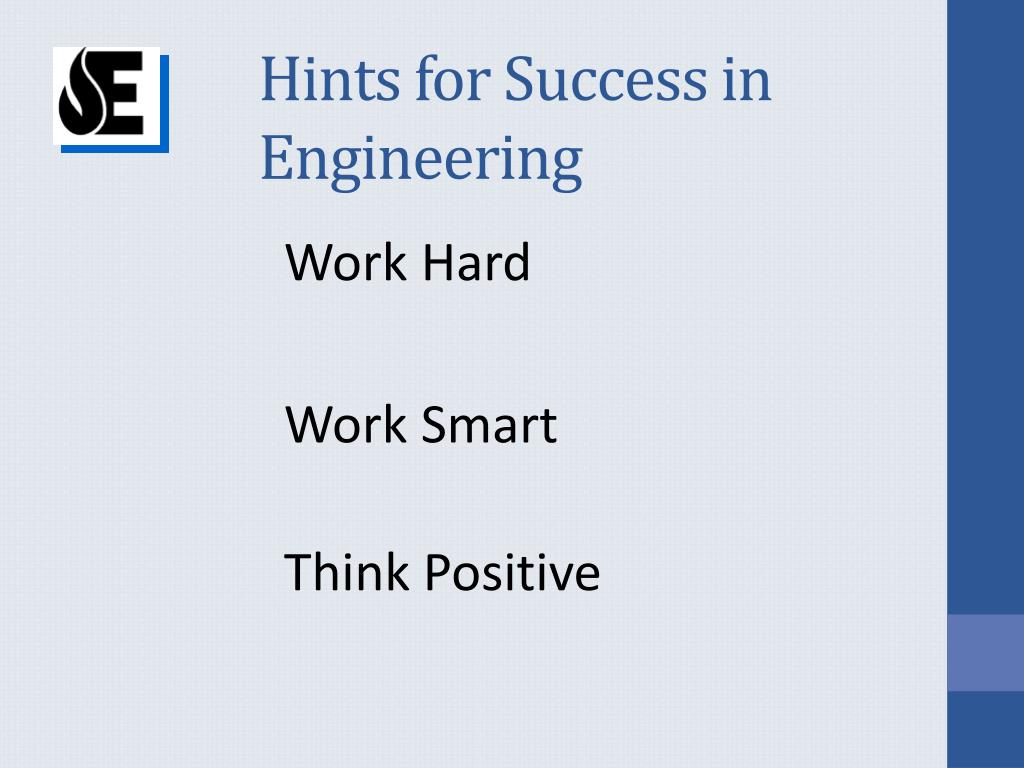 SE

Hints for Success in Engineering

Work Hard

Work Smart

Think Positive